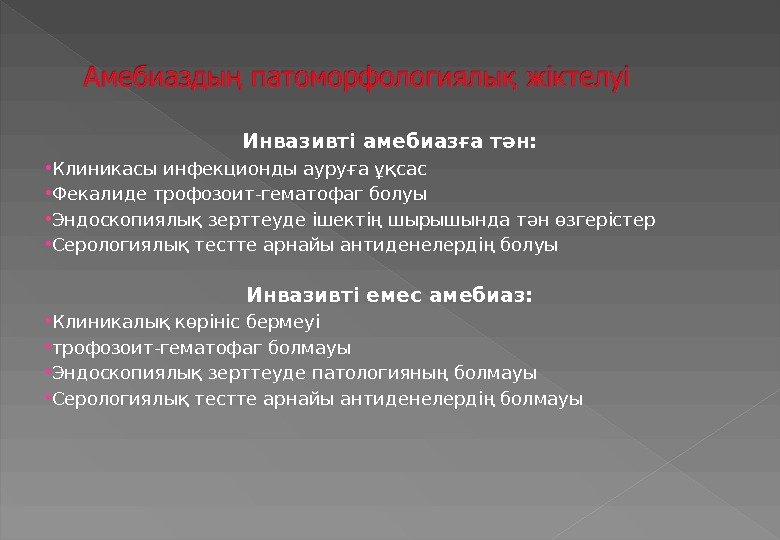 Амебиаздың патоморфологиялық жіктелуі

Инвазивті амебиазға тән:

•Клиникасы инфекционды ауруға ұқсас
•Фекалиде трофозоит-гематофаг болуы
•Эндоскопиялық зерттеуде ішектің шырышында тән өзгерістер
•Серологиялық тестте арнайы антиденелердің болуы

Инвазивті емес амебиаз:

•Клиникалық көрініс бермеуі
•трофозоит-гематофаг болмауы
•Эндоскопиялық зерттеуде патологияның болмауы
•Серологиялық тестте арнайы антиденелердің болмауы